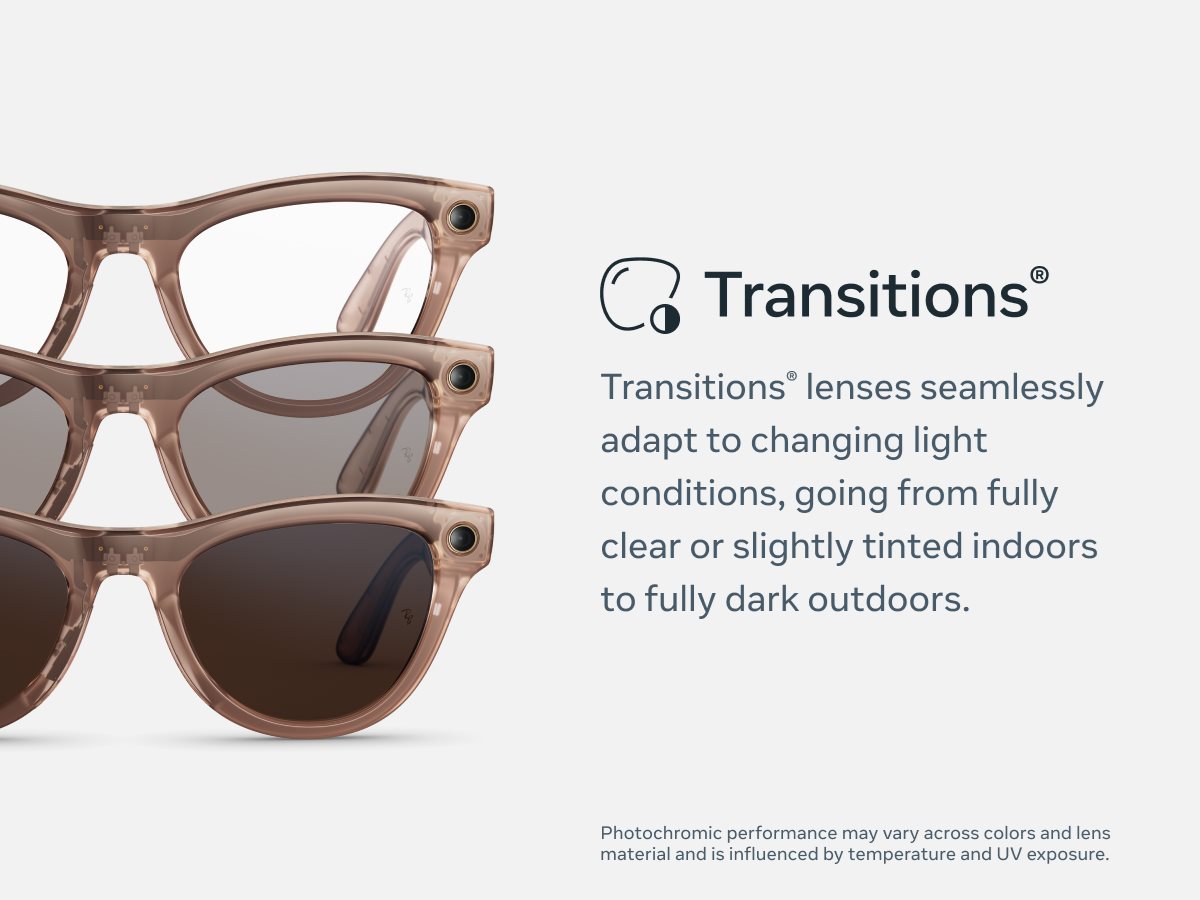 Transitions®

Transitions® lenses seamlessly adapt to changing light conditions, going from fully clear or slightly tinted indoors to fully dark outdoors.

Photochromic performance may vary across colors and lens material and is influenced by temperature and UV exposure.